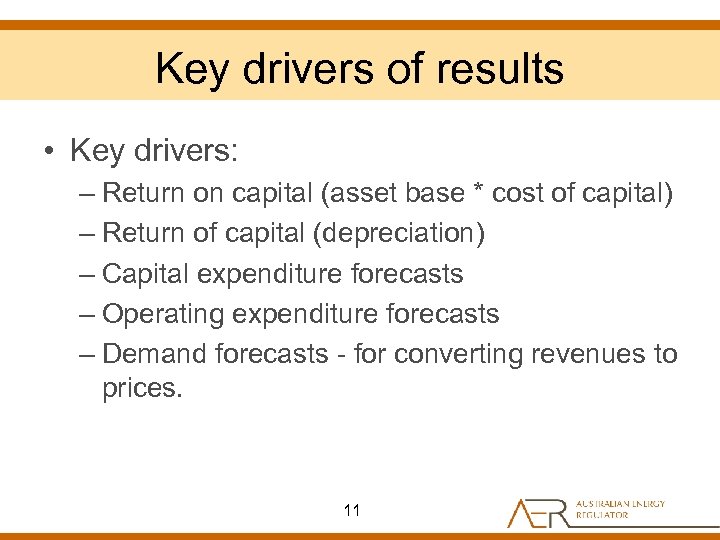 Key drivers of results

• Key drivers:
– Return on capital (asset base * cost of capital)
– Return of capital (depreciation)
– Capital expenditure forecasts
– Operating expenditure forecasts
– Demand forecasts - for converting revenues to prices.

11

AER AUSTRALIAN ENERGY REGULATOR